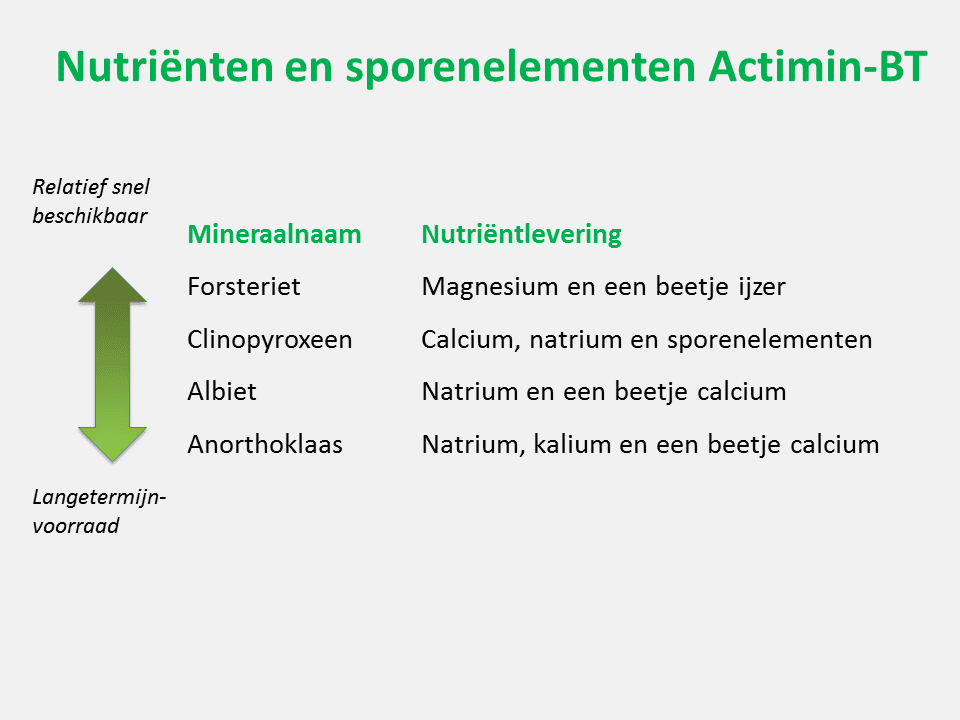 Nutriënten en sporenelementen Actimin-BT

Relatief snel beschikbaar

| Mineraalnaam | Nutriëntlevering |
|---|---|
| Forsteriet | Magnesium en een beetje ijzer |
| Clinopyroxeen | Calcium, natrium en sporenelementen |
| Albiet | Natrium en een beetje calcium |
| Anorthoklaas | Natrium, kalium en een beetje calcium |

Langetermijn-voorraad